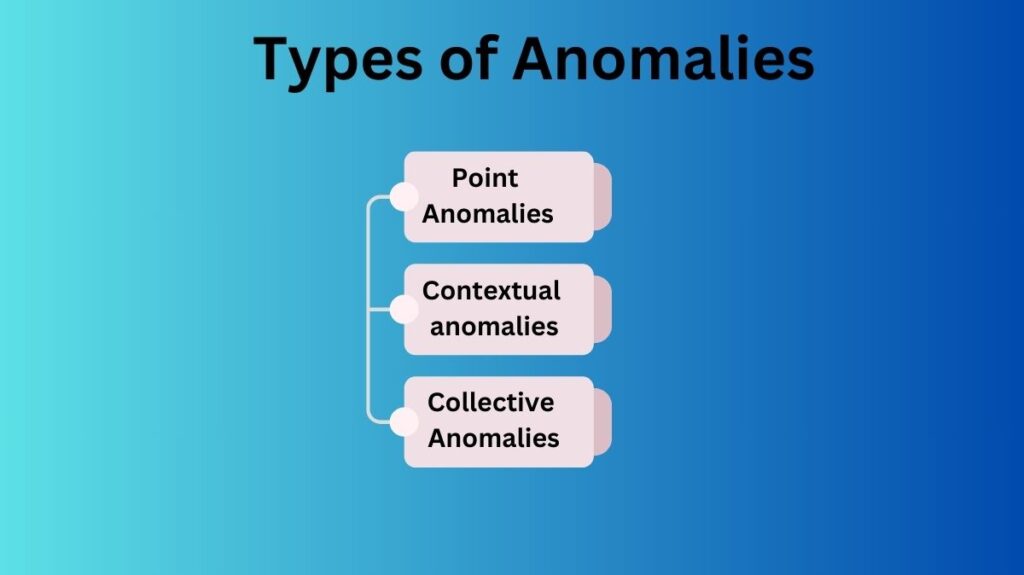 Types of Anomalies

Point Anomalies

Contextual anomalies

Collective Anomalies